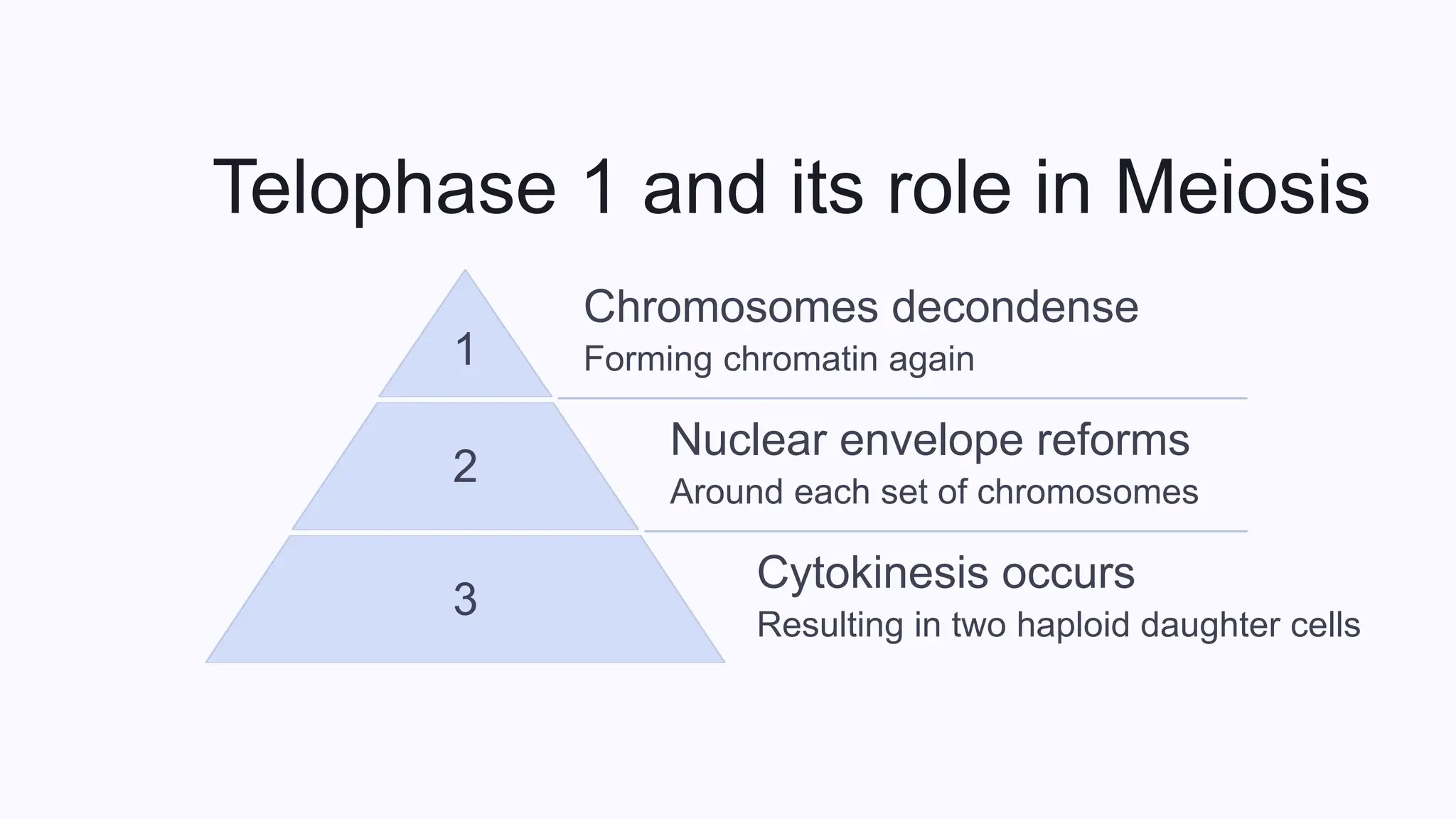 Telophase 1 and its role in Meiosis

1

Chromosomes decondense

Forming chromatin again

2

Nuclear envelope reforms

Around each set of chromosomes

3

Cytokinesis occurs

Resulting in two haploid daughter cells